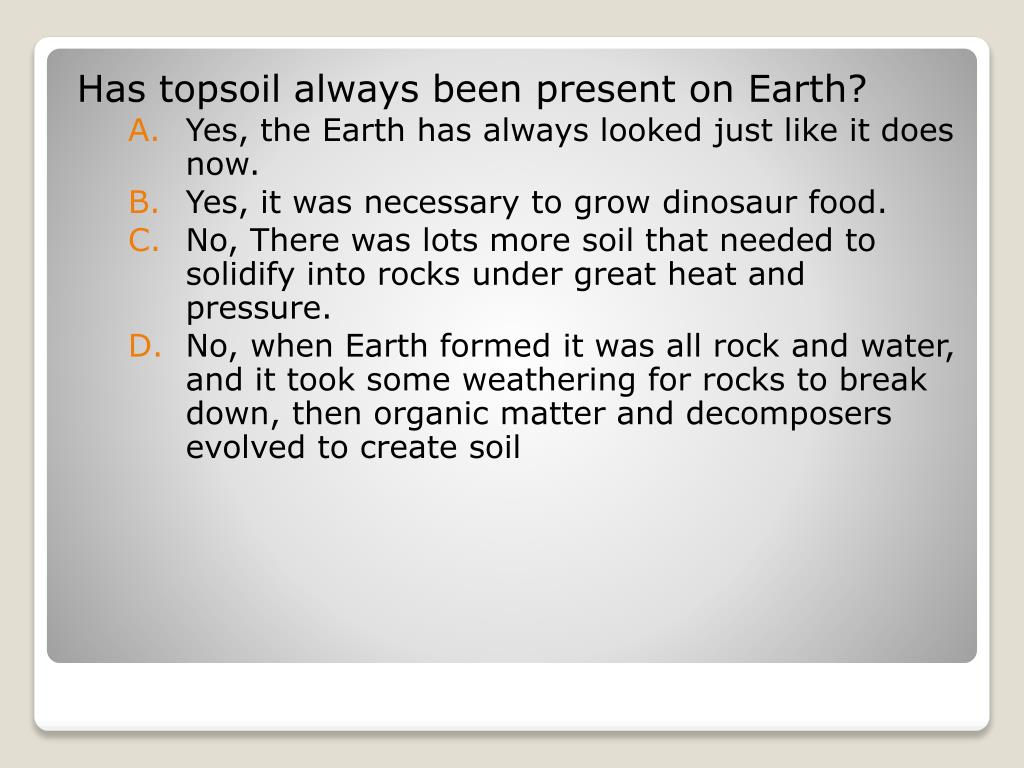 Has topsoil always been present on Earth?

A. Yes, the Earth has always looked just like it does now.
B. Yes, it was necessary to grow dinosaur food.
C. No, There was lots more soil that needed to solidify into rocks under great heat and pressure.
D. No, when Earth formed it was all rock and water, and it took some weathering for rocks to break down, then organic matter and decomposers evolved to create soil